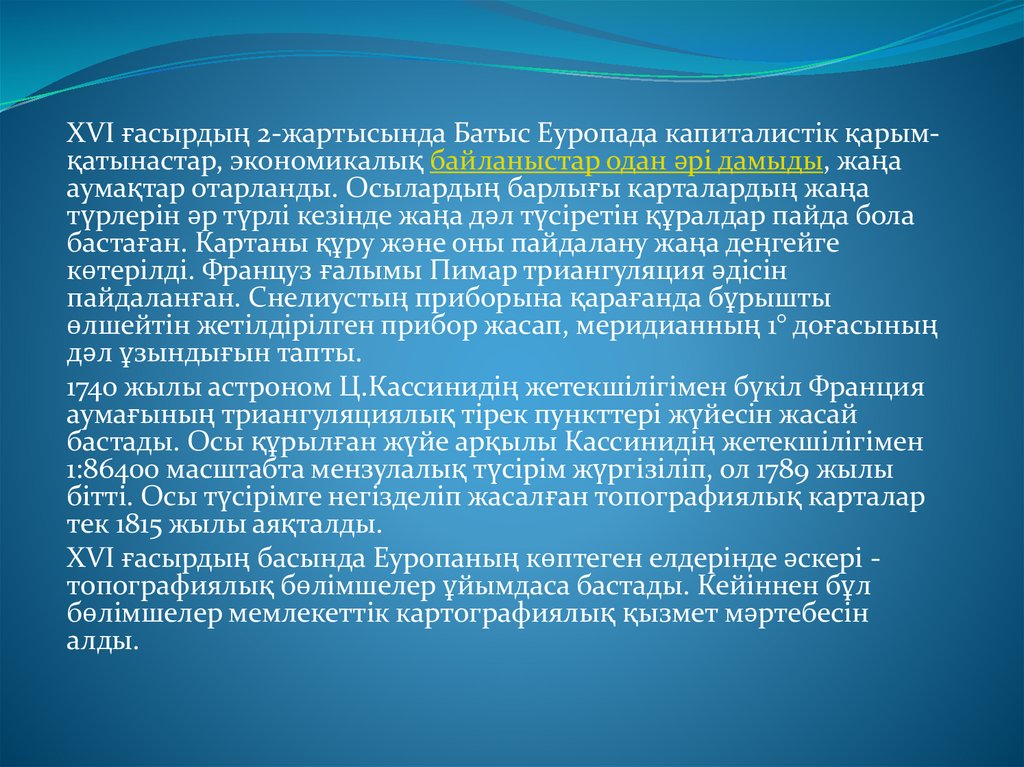 XVI ғасырдың 2-жартысында Батыс Еуропада капиталистік қарым-қатынастар, экономикалық байланыстар одан әрі дамыды, жаңа аумақтар отарланды. Осылардың барлығы карталардың жаңа түрлерін әр түрлі кезінде жаңа дәл түсіретін құралдар пайда бола бастаған. Картаны құру және оны пайдалану жаңа деңгейге көтерілді. Француз ғалымы Пимар триангуляция әдісін пайдаланған. Снелиустың приборына қарағанда бұрышты өлшейтін жетілдірілген прибор жасап, меридианның 1° доғасының дәл ұзындығын тапты.

1740 жылы астроном Ц.Кассинидің жетекшілігімен бүкіл Франция аумағының триангуляциялық тірек пункттері жүйесін жасай бастады. Осы құрылған жүйе арқылы Кассинидің жетекшілігімен 1:86400 масштабта мензулалық түсірім жүргізіліп, ол 1789 жылы бітті. Осы түсірімге негізделіп жасалған топографиялық карталар тек 1815 жылы аяқталды.

XVI ғасырдың басында Еуропаның көптеген елдерінде әскері - топографиялық бөлімшелер ұйымдаса бастады. Кейіннен бұл бөлімшелер мемлекеттік картографиялық қызмет мәртебесін алды.